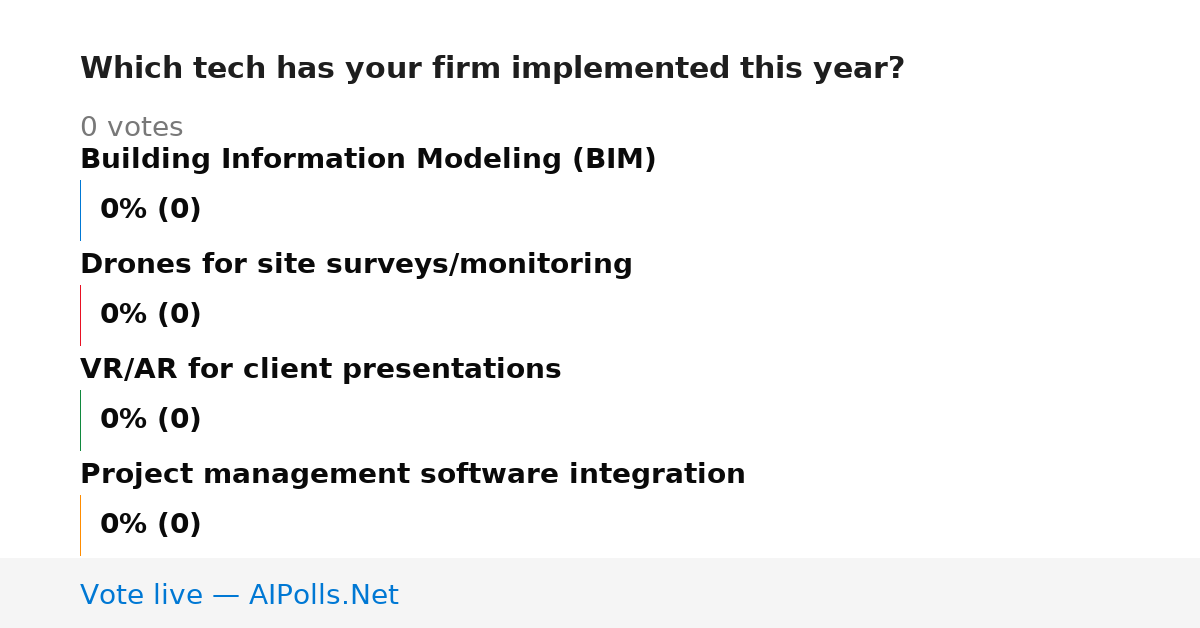 Which tech has your firm implemented this year?

0 votes

Building Information Modeling (BIM)

0% (0)

Drones for site surveys/monitoring

0% (0)

VR/AR for client presentations

0% (0)

Project management software integration

0% (0)

Vote live — AIPolls.Net